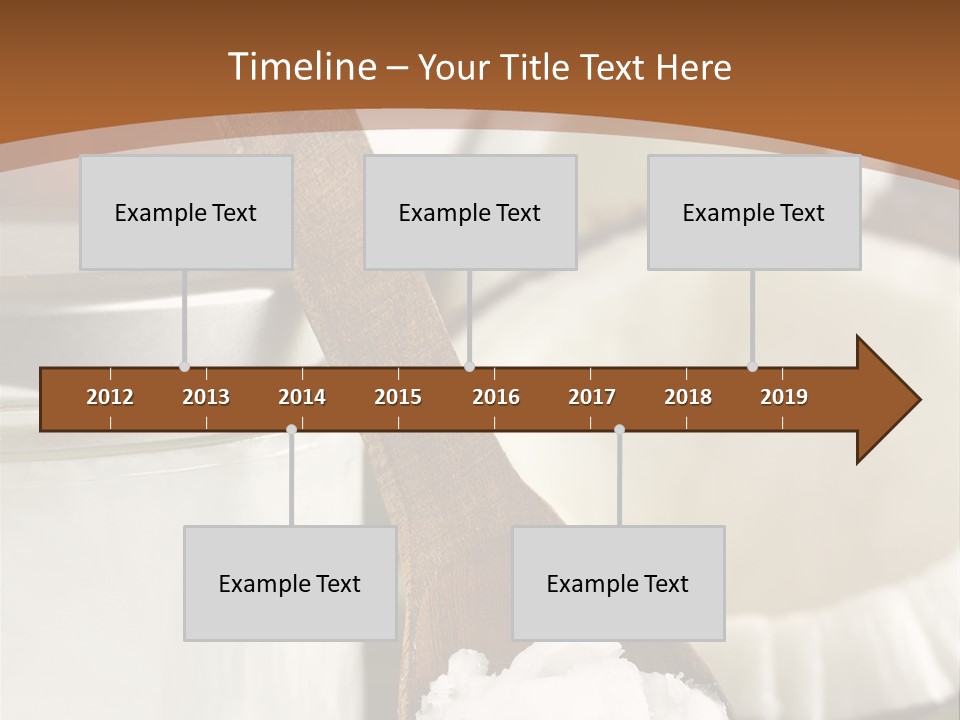 Timeline – Your Title Text Here

Example Text

Example Text

Example Text

2012 2013 2014 2015 2016 2017 2018 2019

Example Text

Example Text